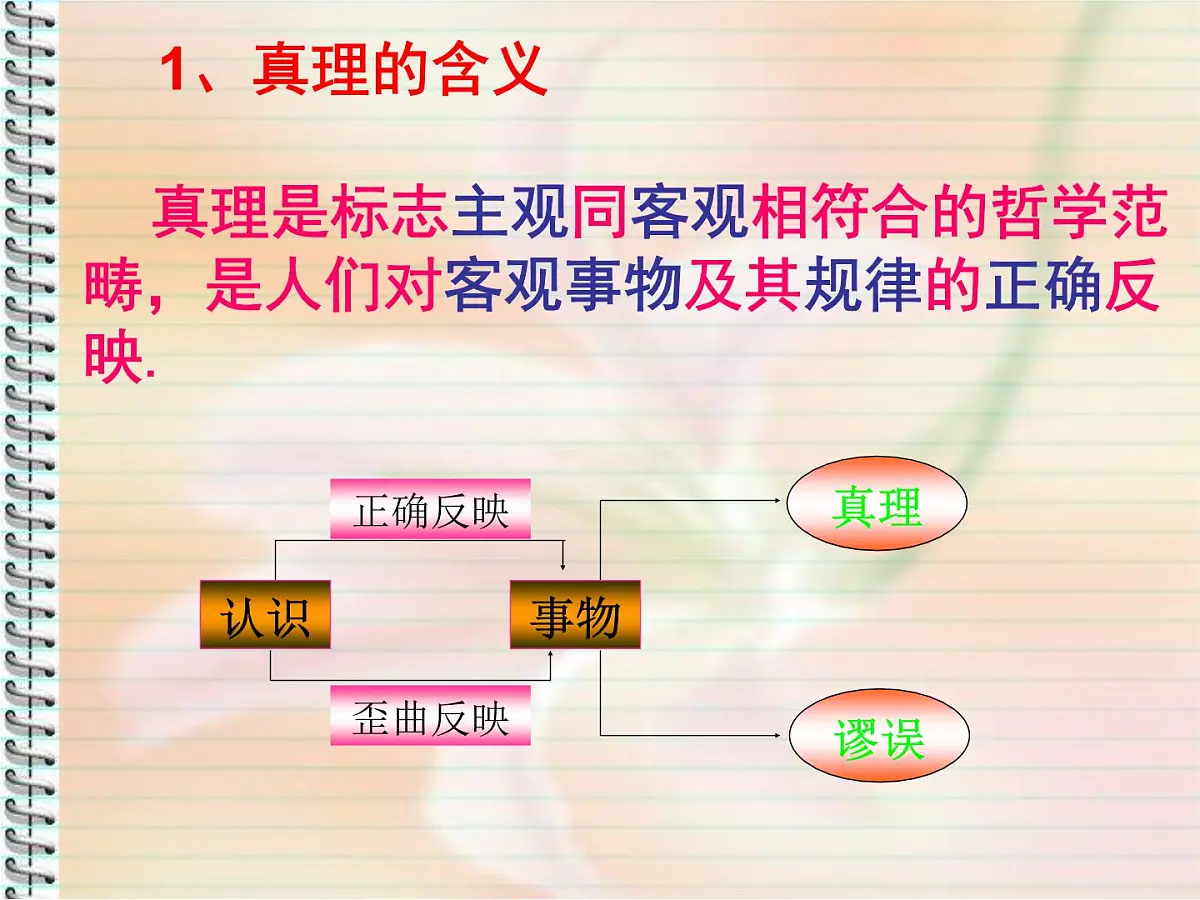 1、真理的含义

真理是标志主观同客观相符合的哲学范畴，是人们对客观事物及其规律的正确反映.

正确反映

认识

事物

歪曲反映

真理

谬误